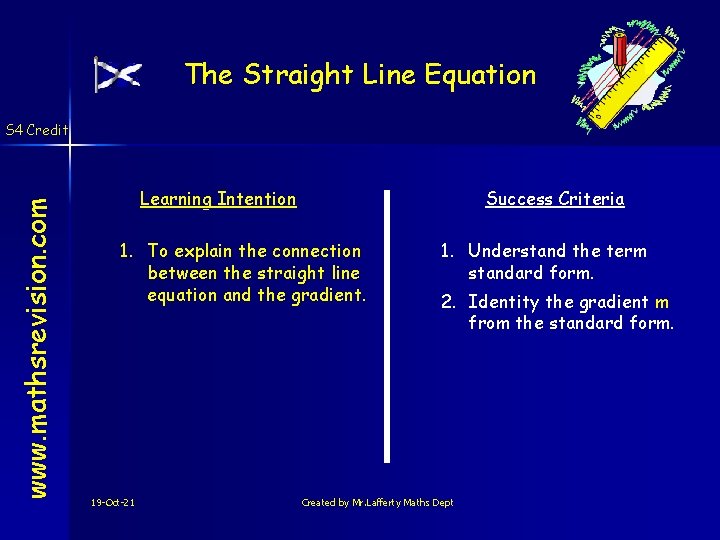 The Straight Line Equation

S4 Credit

www.mathsrevision.com

Learning Intention

1. To explain the connection between the straight line equation and the gradient.

Success Criteria

1. Understand the term standard form.

2. Identity the gradient m from the standard form.

19-Oct-21

Created by Mr.Lafferty Maths Dept